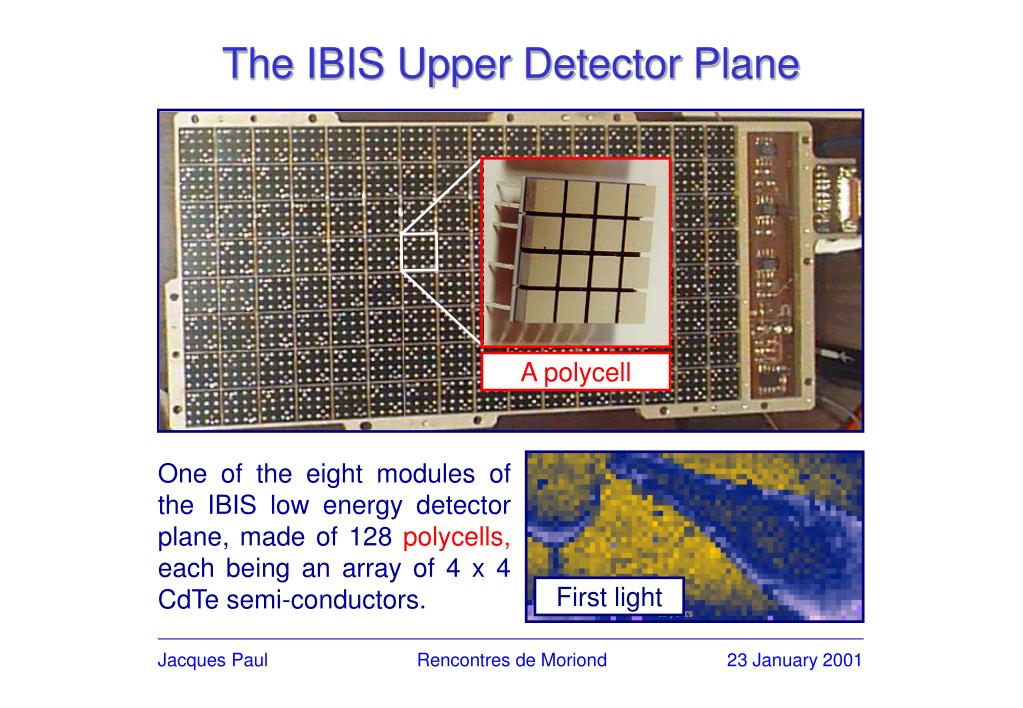 The IBIS Upper Detector Plane

A polycell

One of the eight modules of the IBIS low energy detector plane, made of 128 polycells, each being an array of 4 x 4 CdTe semi-conductors.

First light

Jacques Paul

Rencontres de Moriond

23 January 2001